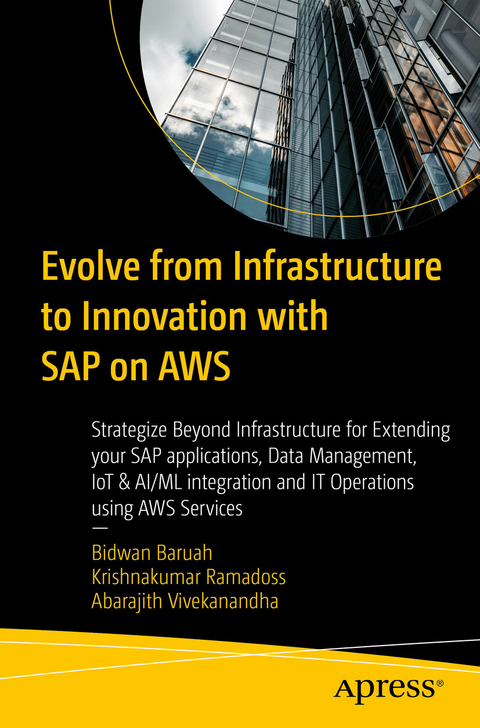 Evolve from Infrastructure to Innovation with SAP on AWS

Strategize Beyond Infrastructure for Extending your SAP applications, Data Management, IoT & AI/ML integration and IT Operations using AWS Services

—

Bidwan Baruah
Krishnakumar Ramadoss
Abarajith Vivekanandha

Apress®